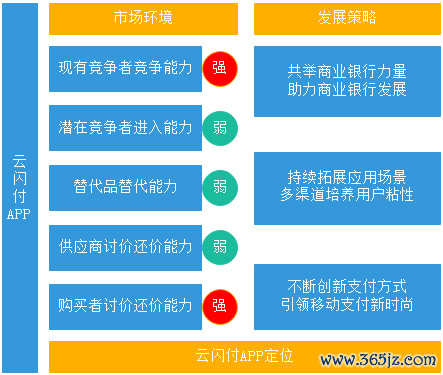 云闪付APP

市场环境

现有竞争者竞争能力 强

潜在竞争者进入能力 弱

替代品替代能力 弱

供应商讨价还价能力 弱

购买者讨价还价能力 强

发展策略

共举商业银行力量
助力商业银行发展

持续拓展应用场景
多渠道培养用户粘性

不断创新支付方式
引领移动支付新时尚

云闪付APP定位

www.365jz.com